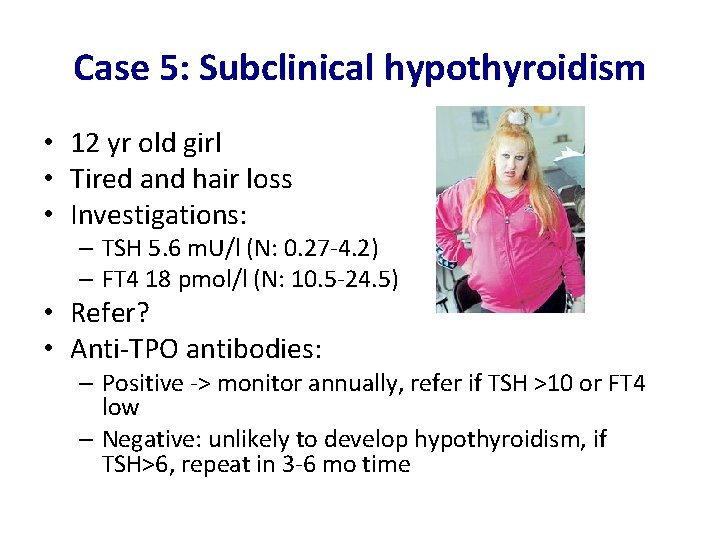 Case 5: Subclinical hypothyroidism

• 12 yr old girl
• Tired and hair loss
• Investigations:
  – TSH 5.6 mU/l (N: 0.27-4.2)
  – FT4 18 pmol/l (N: 10.5-24.5)
• Refer?
• Anti-TPO antibodies:
  – Positive -> monitor annually, refer if TSH >10 or FT4 low
  – Negative: unlikely to develop hypothyroidism, if TSH>6, repeat in 3-6 mo time